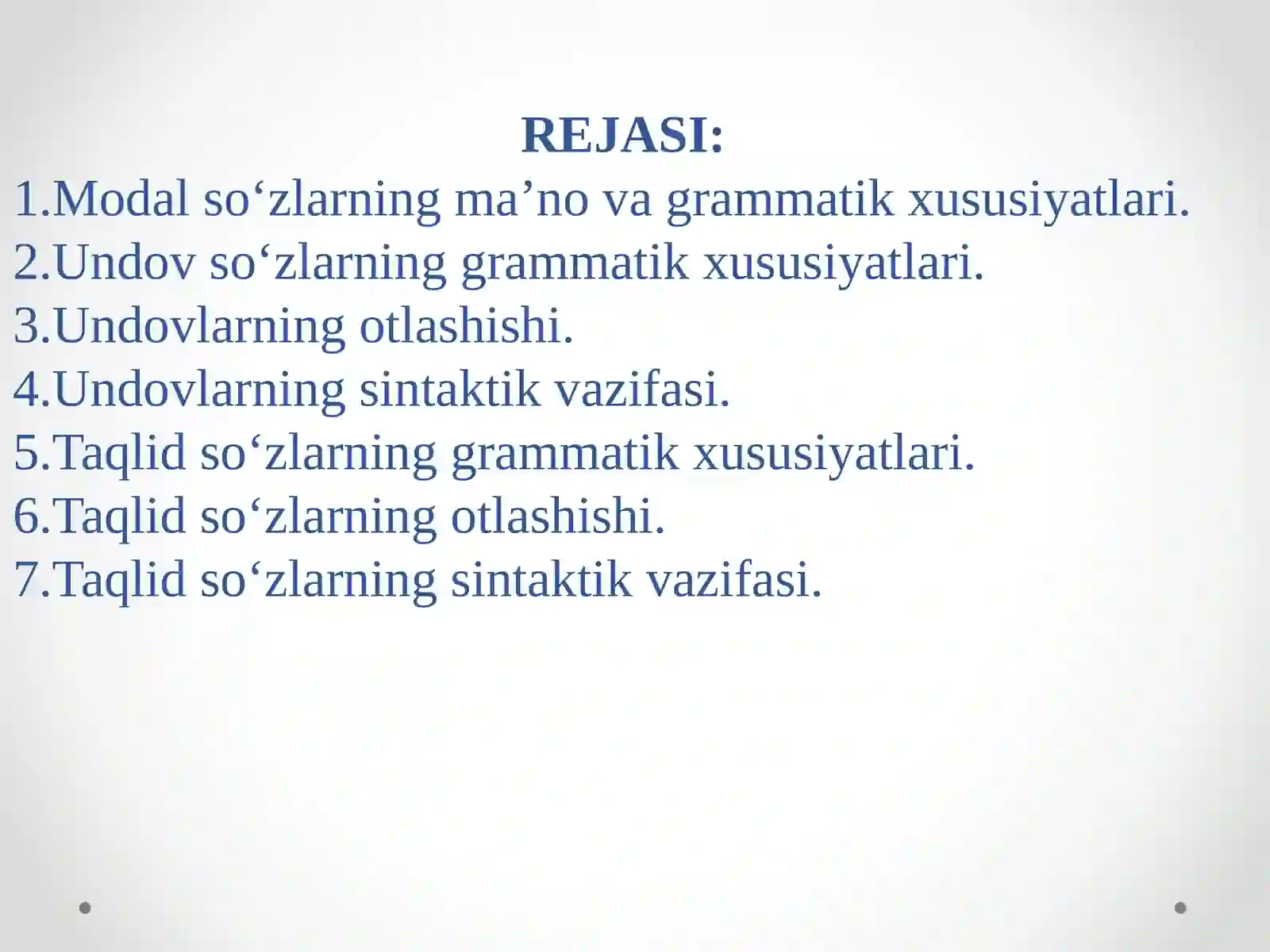 REJASI:
1.Modal so‘zlarning ma’no va grammatik xususiyatlari.
2.Undov so‘zlarning grammatik xususiyatlari.
3.Undovlarning otlashishi.
4.Undovlarning sintaktik vazifasi.
5.Taqlid so‘zlarning grammatik xususiyatlari.
6.Taqlid so‘zlarning otlashishi.
7.Taqlid so‘zlarning sintaktik vazifasi.